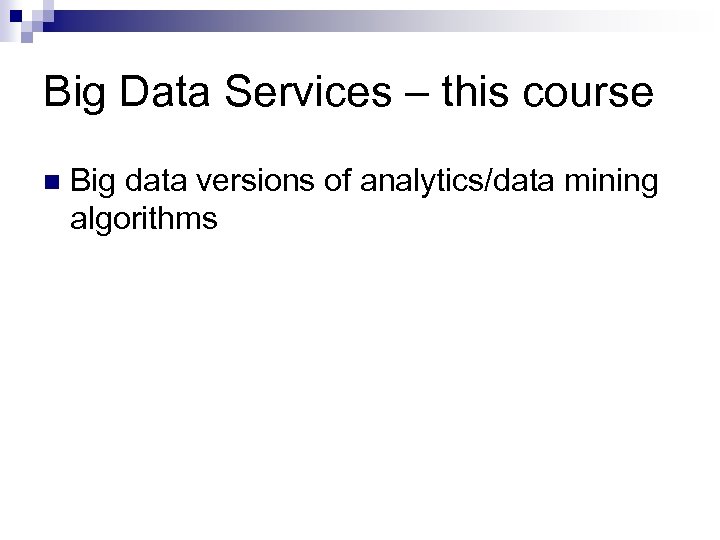 Big Data Services – this course

Big data versions of analytics/data mining algorithms